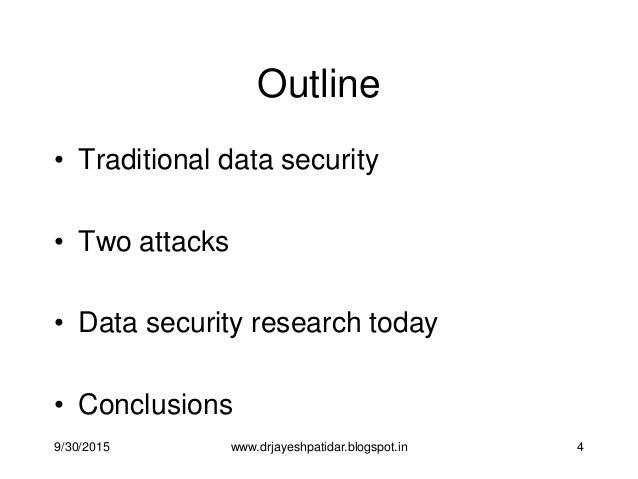 Outline

• Traditional data security

• Two attacks

• Data security research today

• Conclusions

9/30/2015 www.drjayeshpatidar.blogspot.in 4